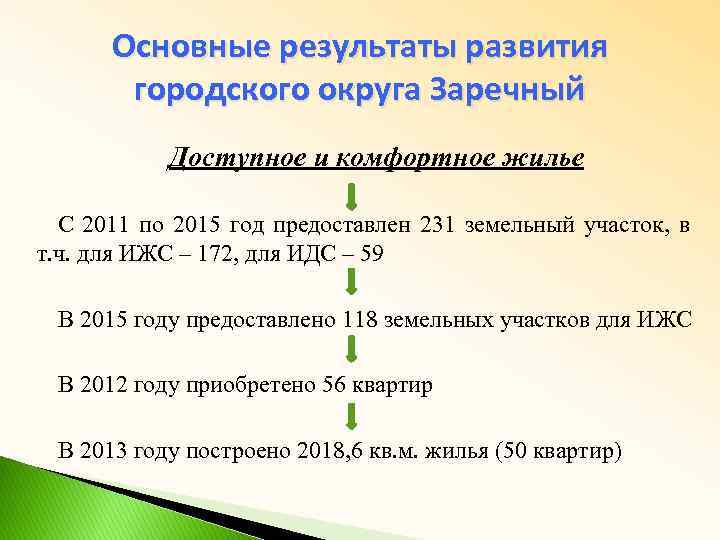 Основные результаты развития городского округа Заречный

Доступное и комфортное жилье

С 2011 по 2015 год предоставлен 231 земельный участок, в т.ч. для ИЖС – 172, для ИДС – 59

В 2015 году предоставлено 118 земельных участков для ИЖС

В 2012 году приобретено 56 квартир

В 2013 году построено 2018,6 кв.м. жилья (50 квартир)